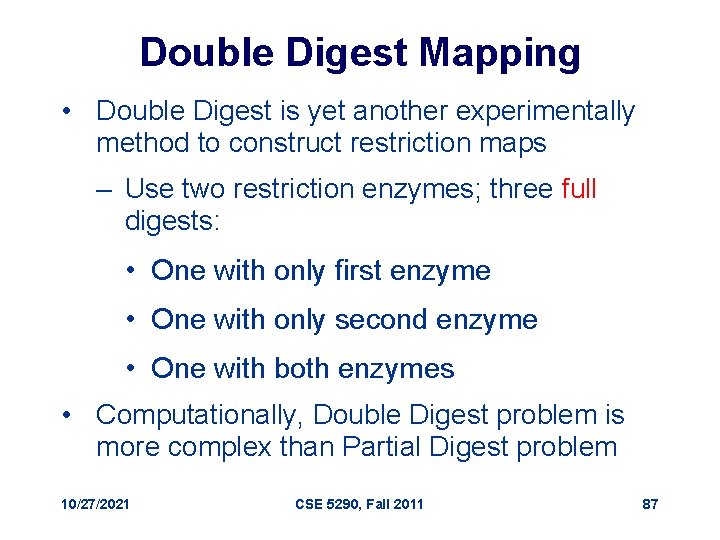 Double Digest Mapping

• Double Digest is yet another experimentally method to construct restriction maps

– Use two restriction enzymes; three full digests:

• One with only first enzyme

• One with only second enzyme

• One with both enzymes

• Computationally, Double Digest problem is more complex than Partial Digest problem

10/27/2021 CSE 5290, Fall 2011 87